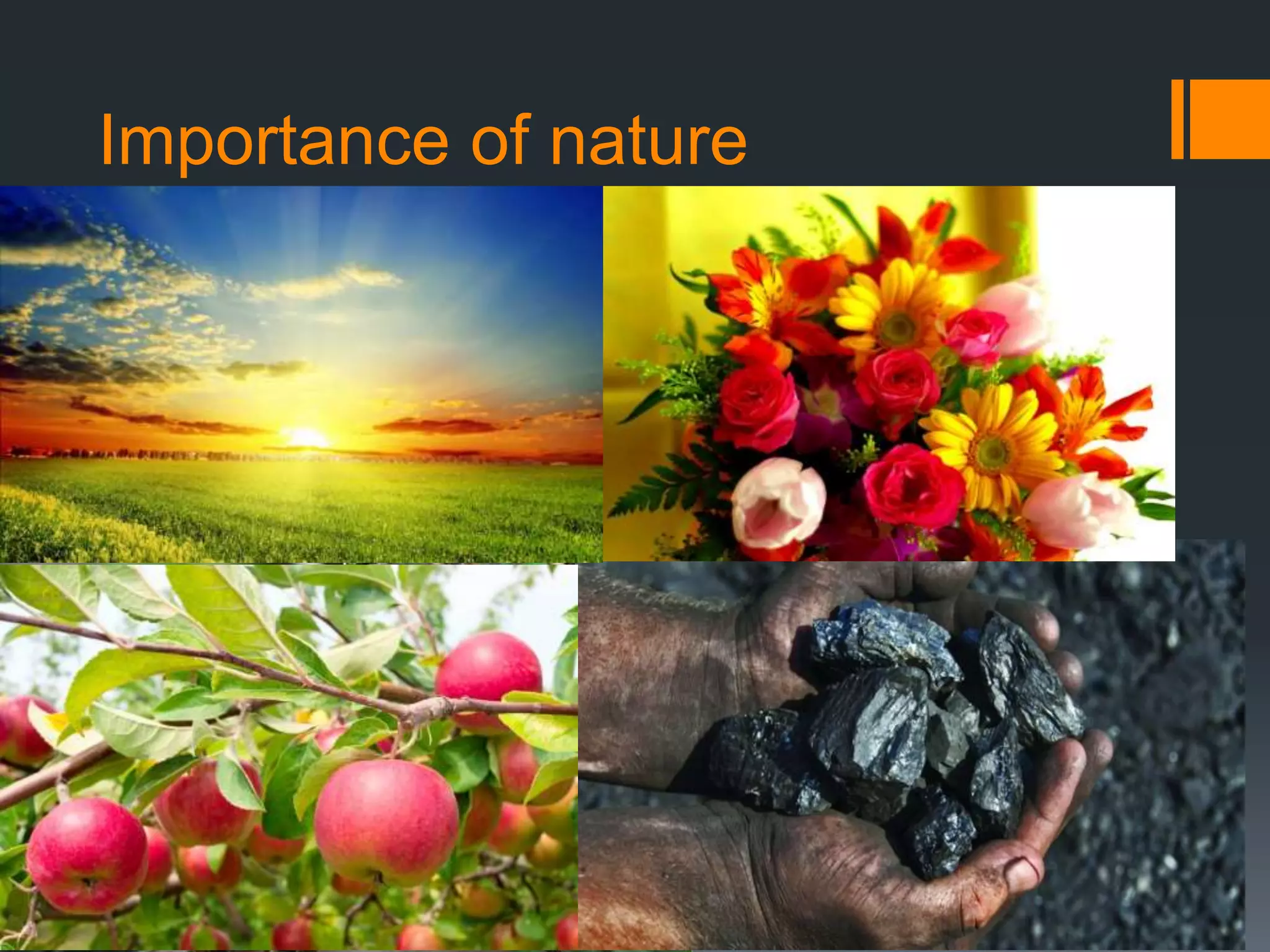 Importance of nature